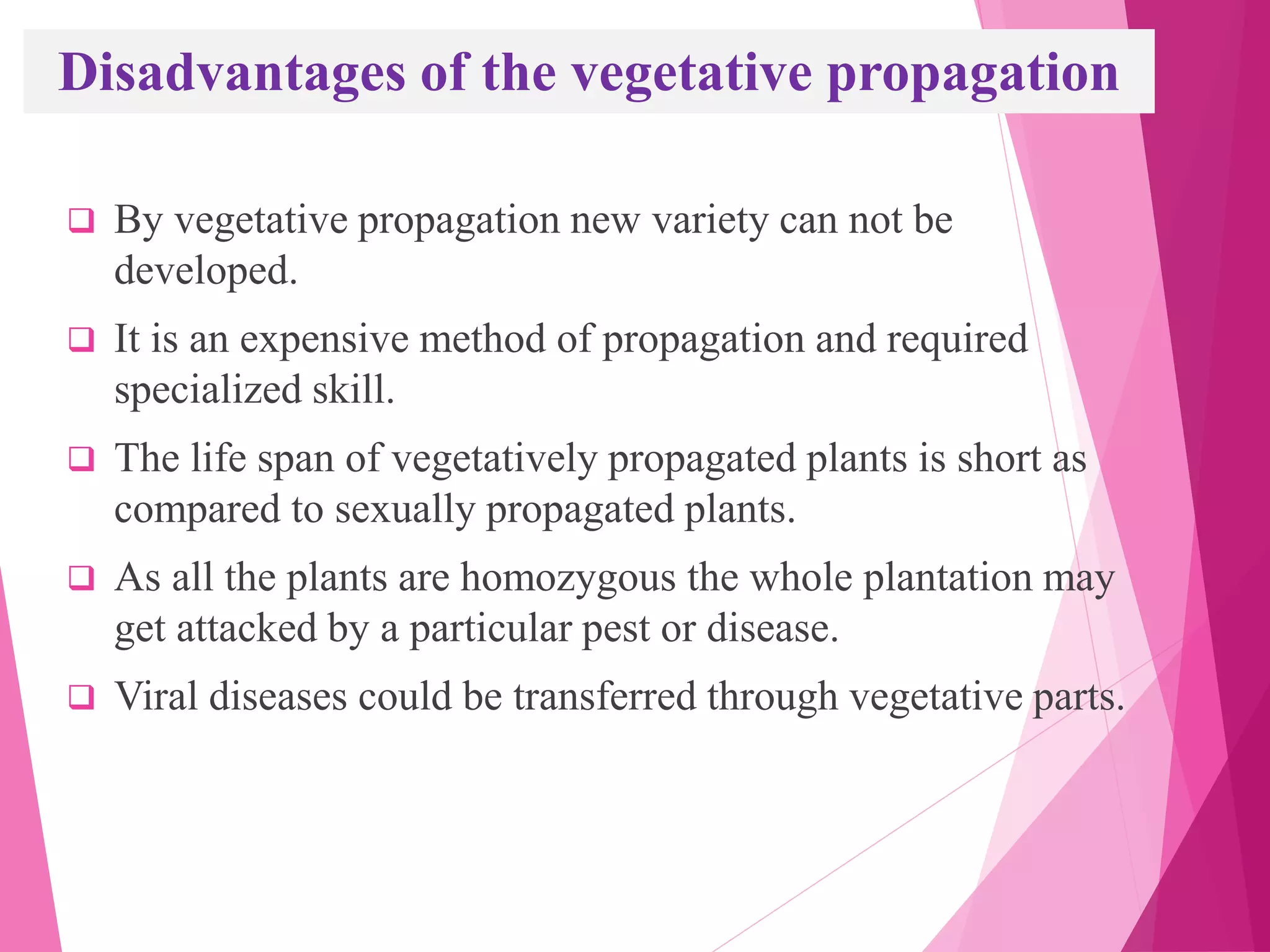 Disadvantages of the vegetative propagation

❑ By vegetative propagation new variety can not be developed.

❑ It is an expensive method of propagation and required specialized skill.

❑ The life span of vegetatively propagated plants is short as compared to sexually propagated plants.

❑ As all the plants are homozygous the whole plantation may get attacked by a particular pest or disease.

❑ Viral diseases could be transferred through vegetative parts.